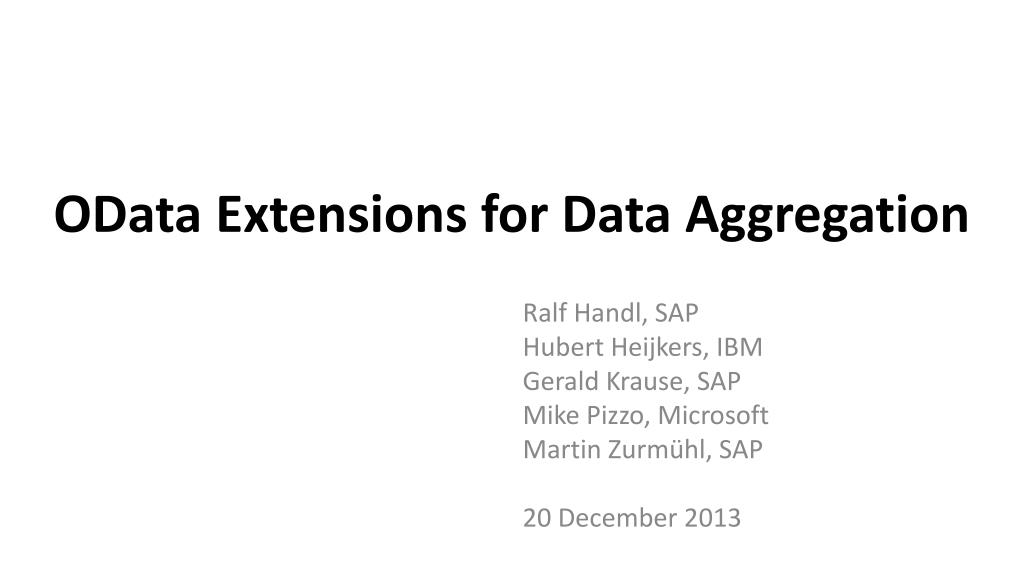 OData Extensions for Data Aggregation

Ralf Handl, SAP
Hubert Heijkers, IBM
Gerald Krause, SAP
Mike Pizzo, Microsoft
Martin Zurmühl, SAP

20 December 2013